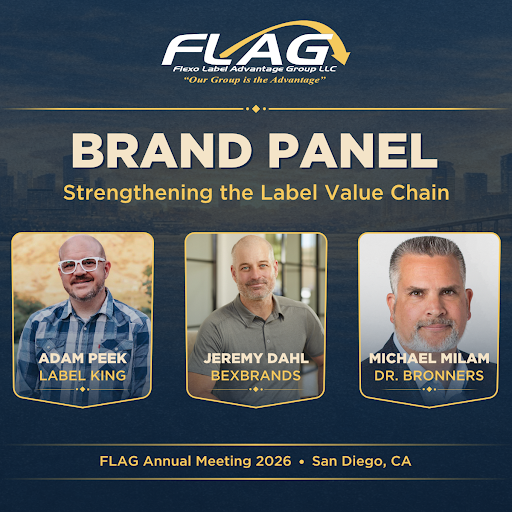 FLAG
Flexo Label Advantage Group LLC
"Our Group is the Advantage"

BRAND PANEL
Strengthening the Label Value Chain

ADAM PEEK
LABEL KING

JEREMY DAHL
BEXBRANDS

MICHAEL MILAM
DR. BRONNERS

FLAG Annual Meeting 2026 • San Diego, CA